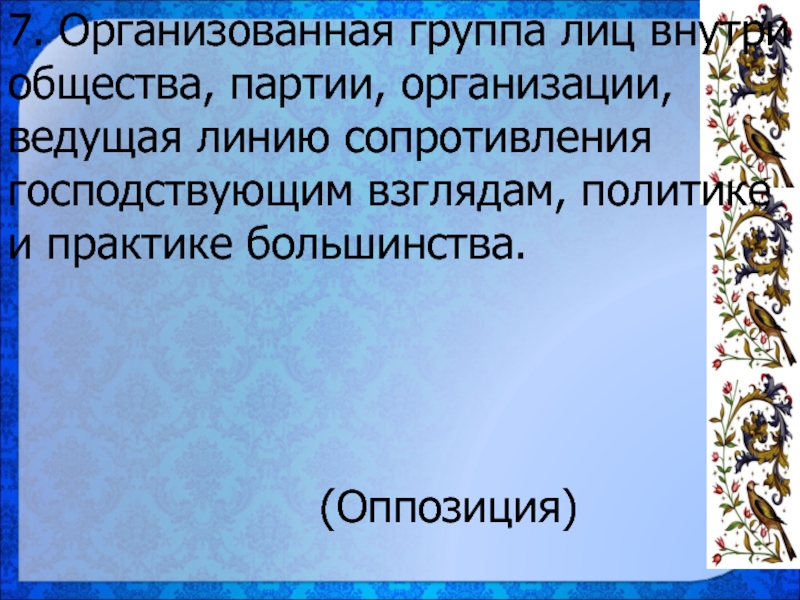 7. Организованная группа лиц внутри общества, партии, организации, ведущая линию сопротивления господствующим взглядам, политике и практике большинства.

(Оппозиция)